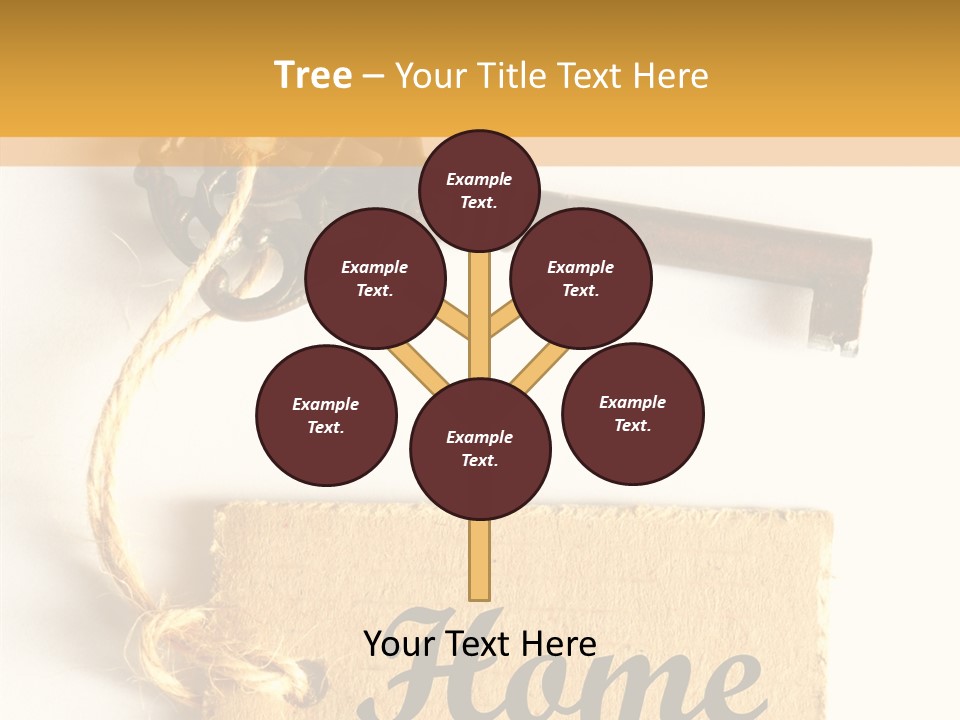 Tree – Your Title Text Here

Example Text.

Example Text.

Example Text.

Example Text.

Example Text.

Example Text.

Your Text Here

Home